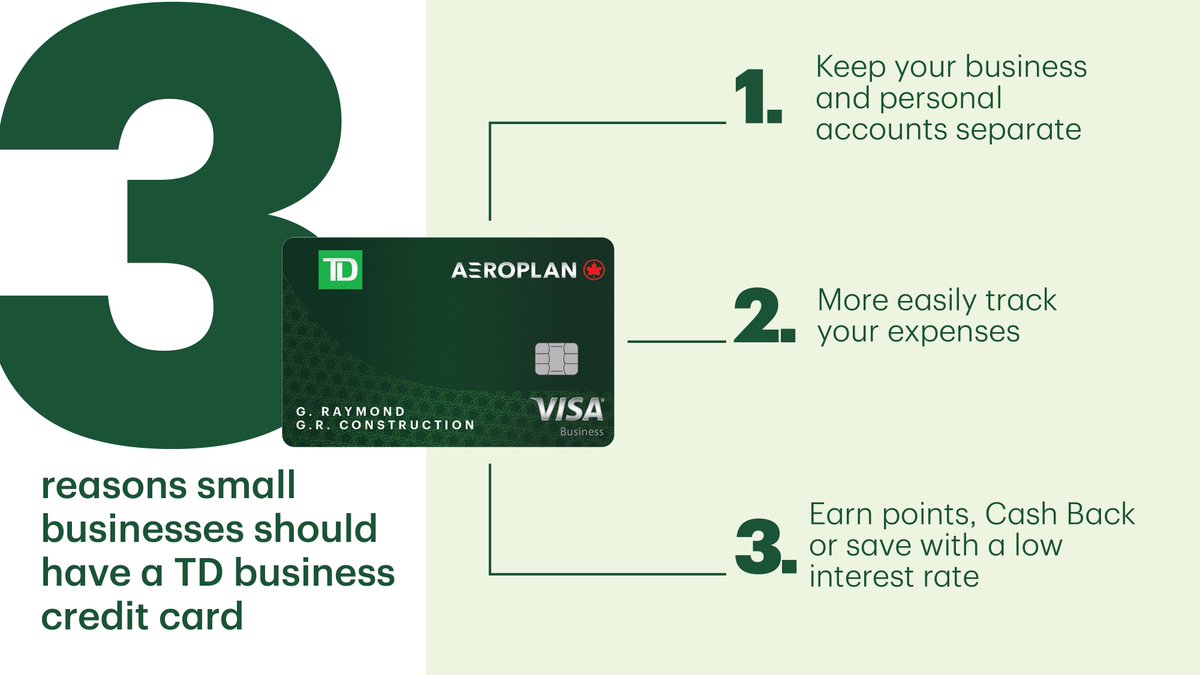 3

reasons small businesses should have a TD business credit card

TD

AEROPLAN

G. RAYMOND
G.R. CONSTRUCTION

VISA
Business

1. Keep your business and personal accounts separate

2. More easily track your expenses

3. Earn points, Cash Back or save with a low interest rate